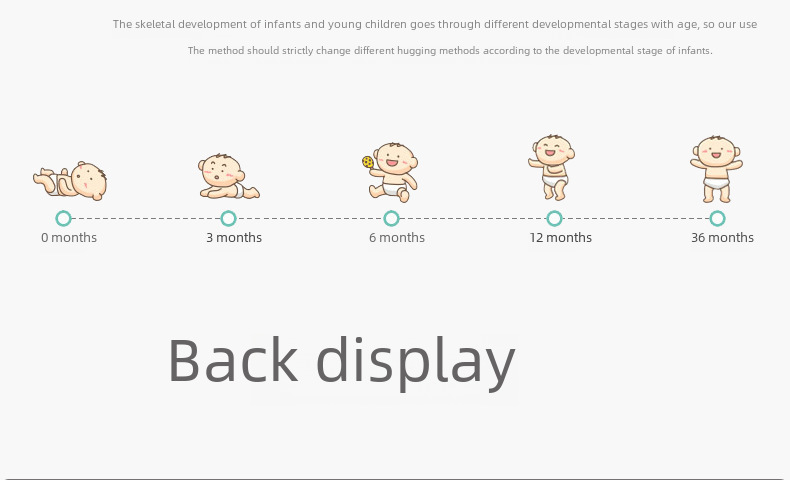 The skeletal development of infants and young children goes through different developmental stages with age, so our use

The method should strictly change different hugging methods according to the developmental stage of infants.

0 months

3 months

6 months

12 months

36 months

Back display